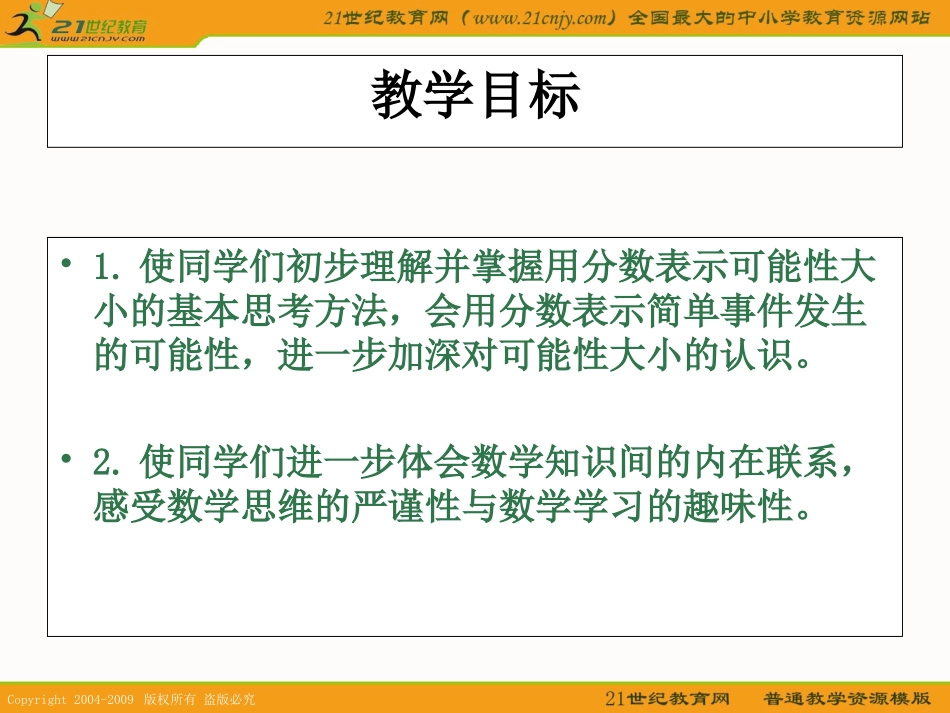 21世纪教育
www.21cnjy.com

21世纪教育网（www.21cnjy.com）全国最大的中小学教育资源网站

教学目标

• 1. 使同学们初步理解并掌握用分数表示可能性大小的基本思考方法，会用分数表示简单事件发生的可能性，进一步加深对可能性大小的认识。

• 2. 使同学们进一步体会数学知识间的内在联系，感受数学思维的严谨性与数学学习的趣味性。

Copyright 2004-2009 版权所有 盗版必究

21世纪教育网 普通教学资源模版